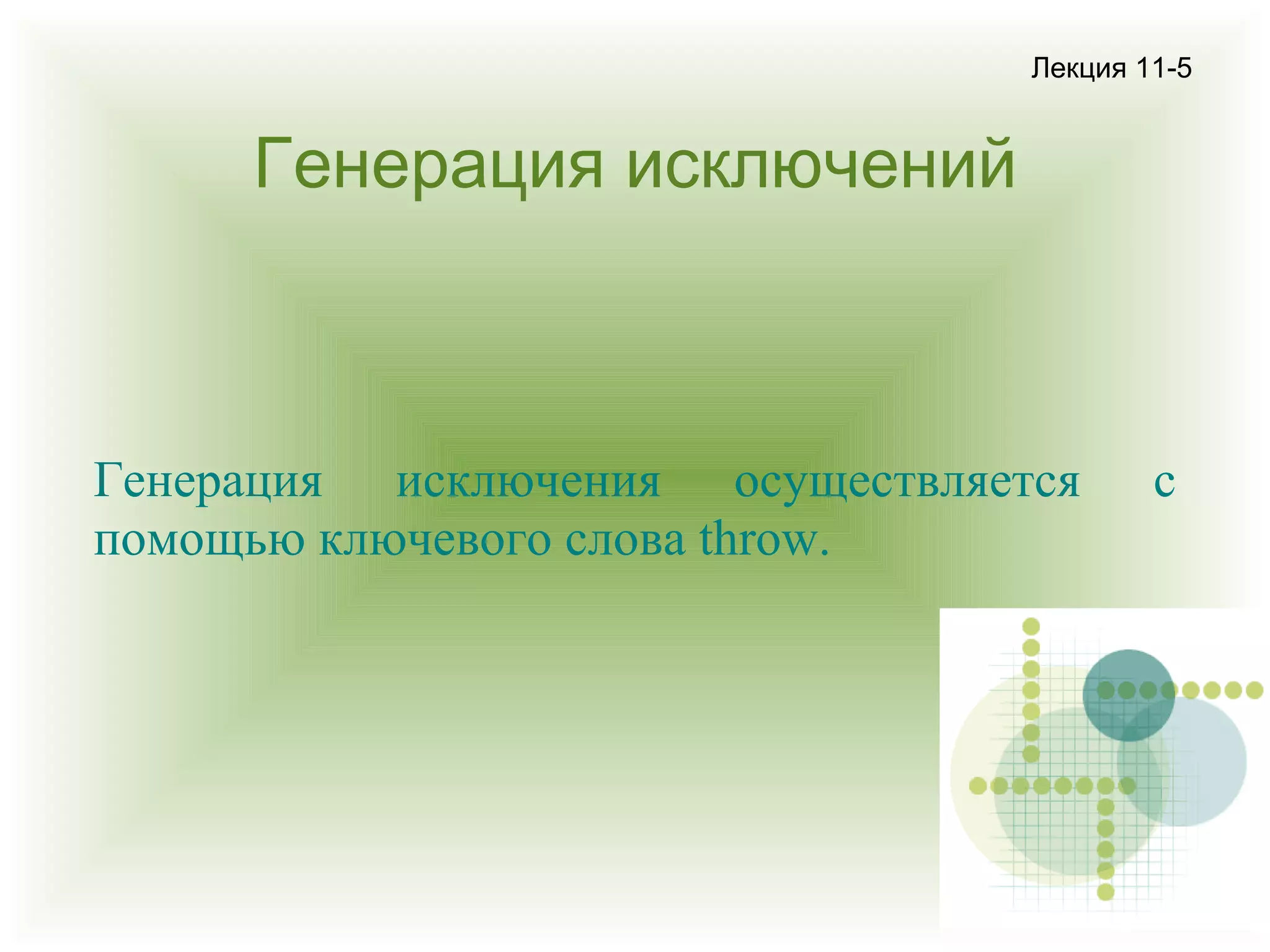 Лекция 11-5

Генерация исключений

Генерация исключения осуществляется с помощью ключевого слова throw.